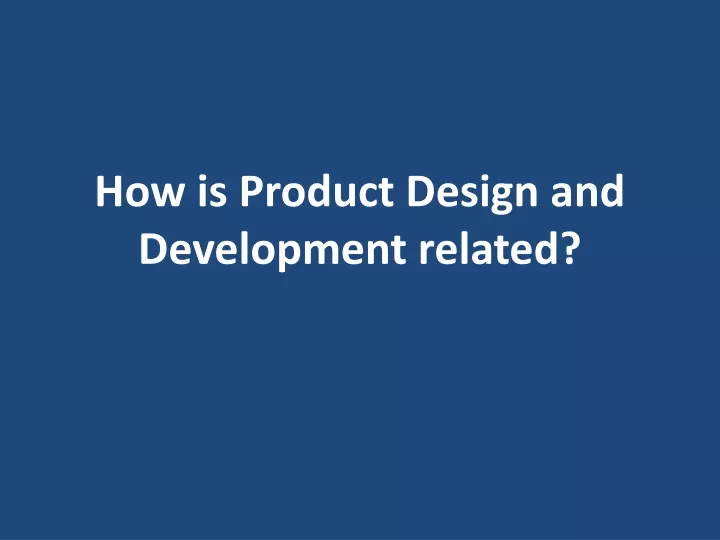 How is Product Design and Development related?